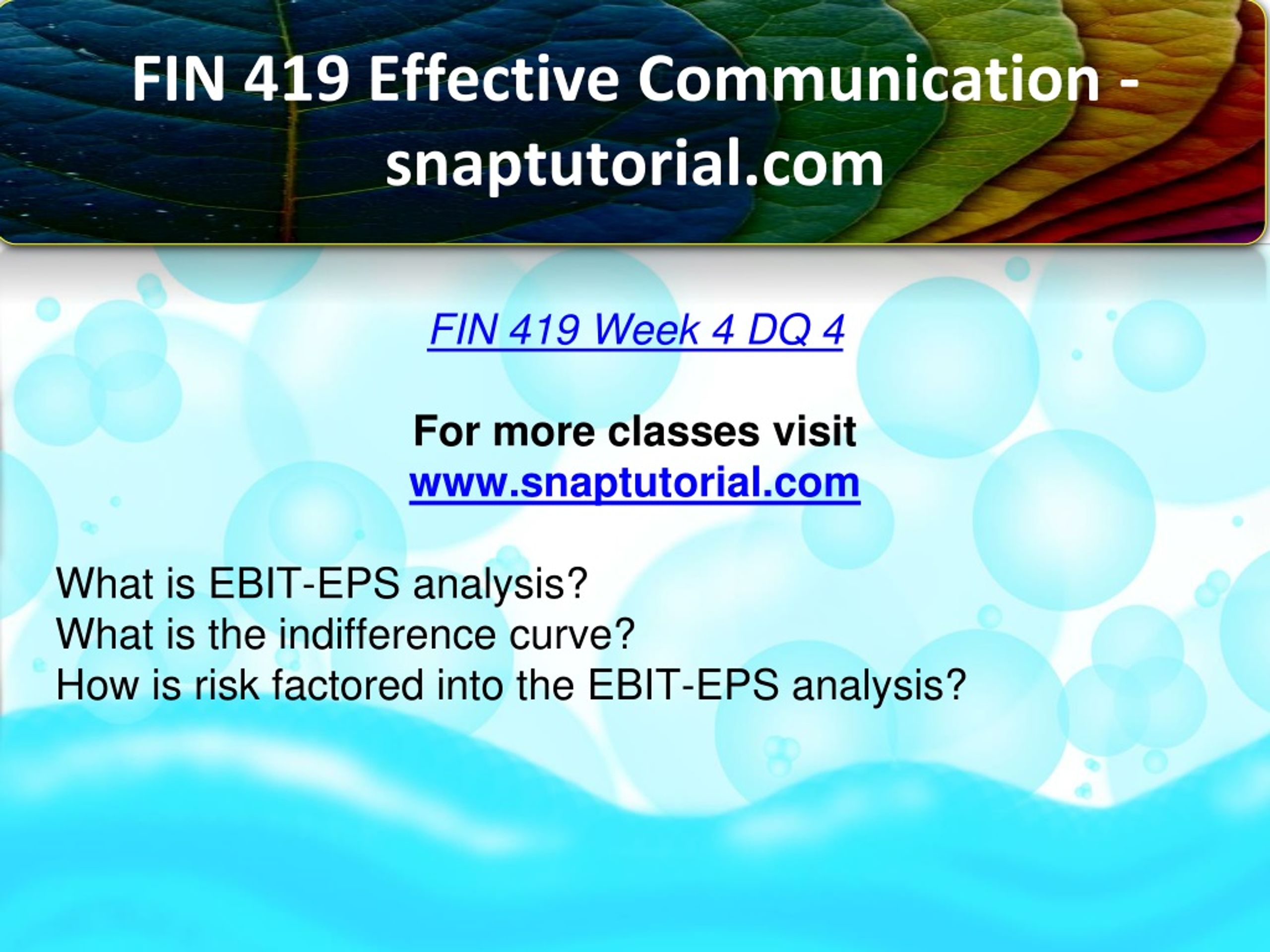 FIN 419 Effective Communication - snaptutorial.com

FIN 419 Week 4 DQ 4

For more classes visit
www.snaptutorial.com

What is EBIT-EPS analysis?
What is the indifference curve?
How is risk factored into the EBIT-EPS analysis?